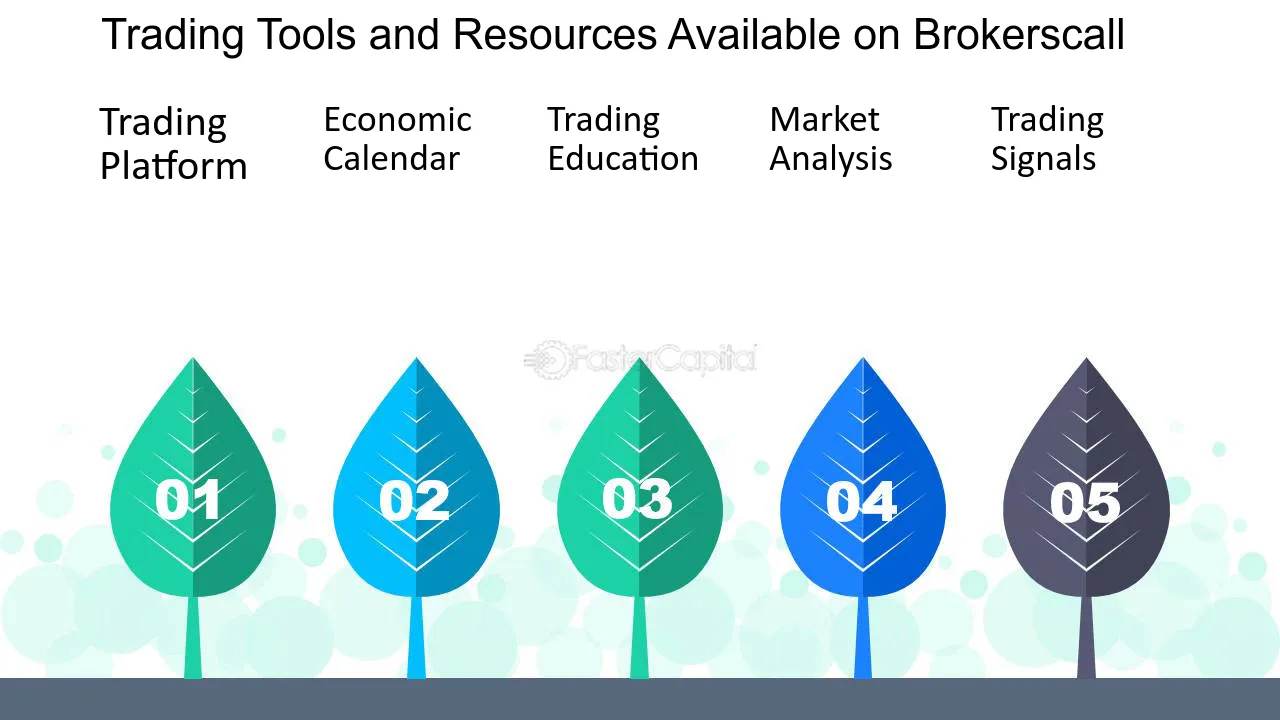 Trading Tools and Resources Available on Brokerscall

Trading Platform

Economic Calendar

Trading Education

Market Analysis

Trading Signals

01

02

03

04

05

FasterCapital